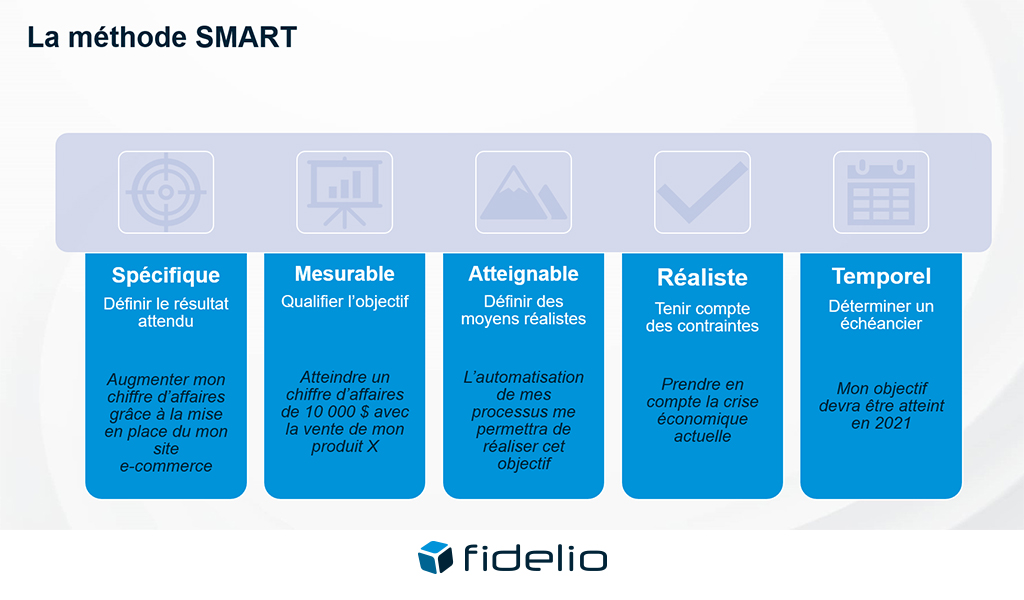 La méthode SMART

Spécifique
Définir le résultat attendu

Augmenter mon chiffre d'affaires grâce à la mise en place du mon site e-commerce

Mesurable
Qualifier l'objectif

Atteindre un chiffre d'affaires de 10 000 $ avec la vente de mon produit X

Atteignable
Définir des moyens réalistes

L'automatisation de mes processus me permettra de réaliser cet objectif

Réaliste
Tenir compte des contraintes

Prendre en compte la crise économique actuelle

Temporel
Déterminer un échéancier

Mon objectif devra être atteint en 2021

fidelio